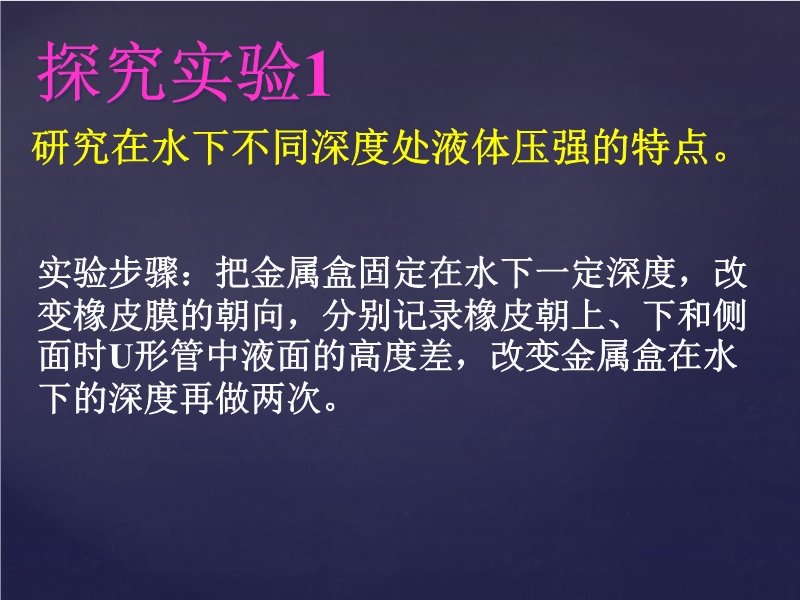 探究实验1

研究在水下不同深度处液体压强的特点。

实验步骤：把金属盒固定在水下一定深度，改变橡皮膜的朝向，分别记录橡皮朝上、下和侧面时U形管中液面的高度差，改变金属盒在水下的深度再做两次。